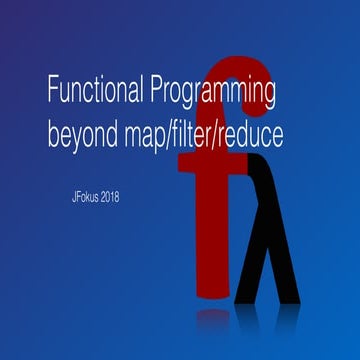 Functional Programming
beyond map/filter/reduce

JFokus 2018

fλ